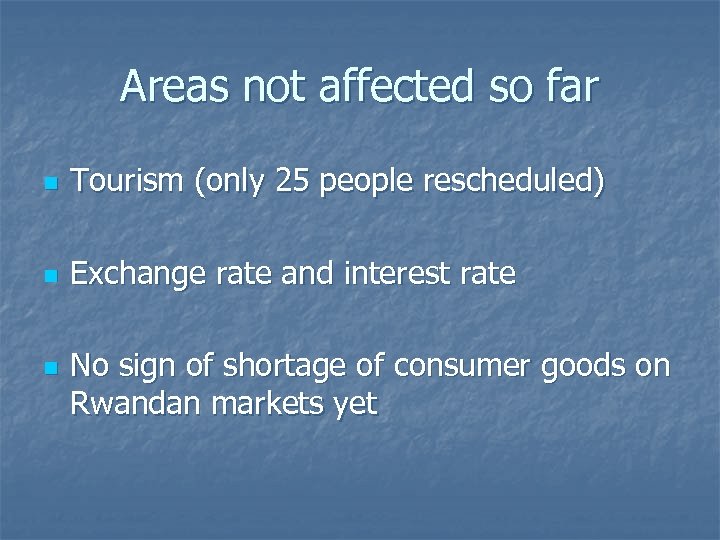 Areas not affected so far

- Tourism (only 25 people rescheduled)

- Exchange rate and interest rate

- No sign of shortage of consumer goods on Rwandan markets yet